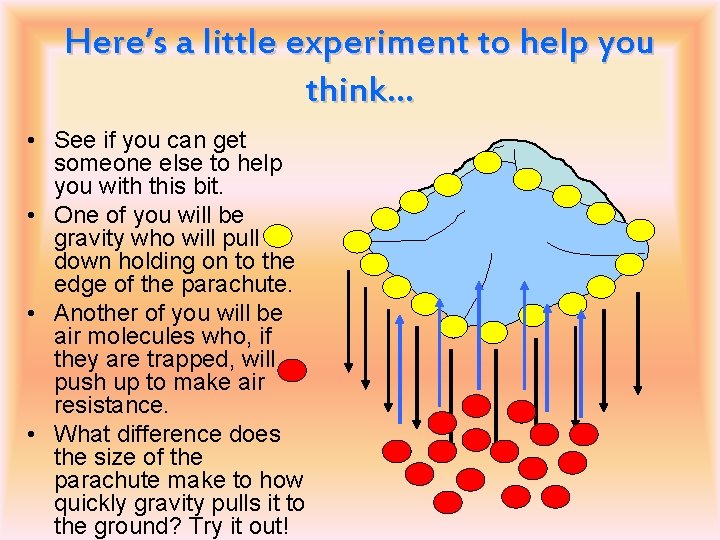 Here's a little experiment to help you think...

• See if you can get someone else to help you with this bit.
• One of you will be gravity who will pull down holding on to the edge of the parachute.
• Another of you will be air molecules who, if they are trapped, will push up to make air resistance.
• What difference does the size of the parachute make to how quickly gravity pulls it to the ground? Try it out!